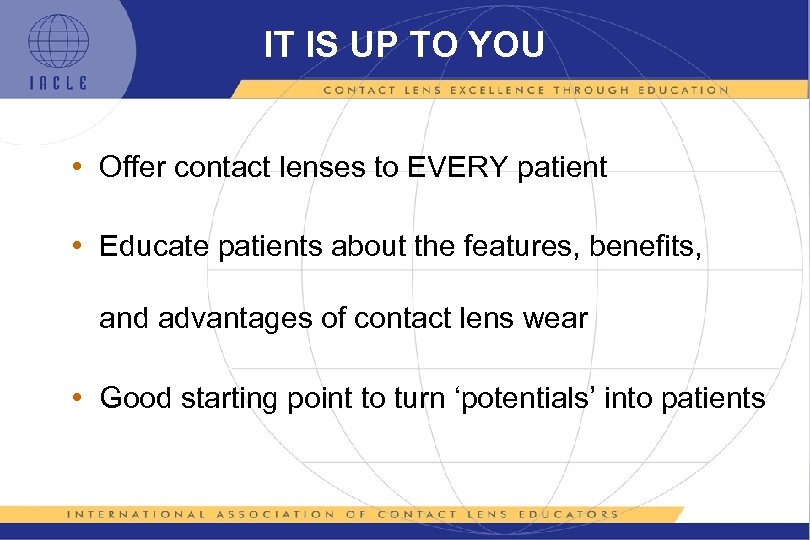 IACLE

IT IS UP TO YOU

CONTACT LENS EXCELLENCE THROUGH EDUCATION

• Offer contact lenses to EVERY patient

• Educate patients about the features, benefits, and advantages of contact lens wear

• Good starting point to turn ‘potentials’ into patients

INTERNATIONAL ASSOCIATION OF CONTACT LENS EDUCATORS